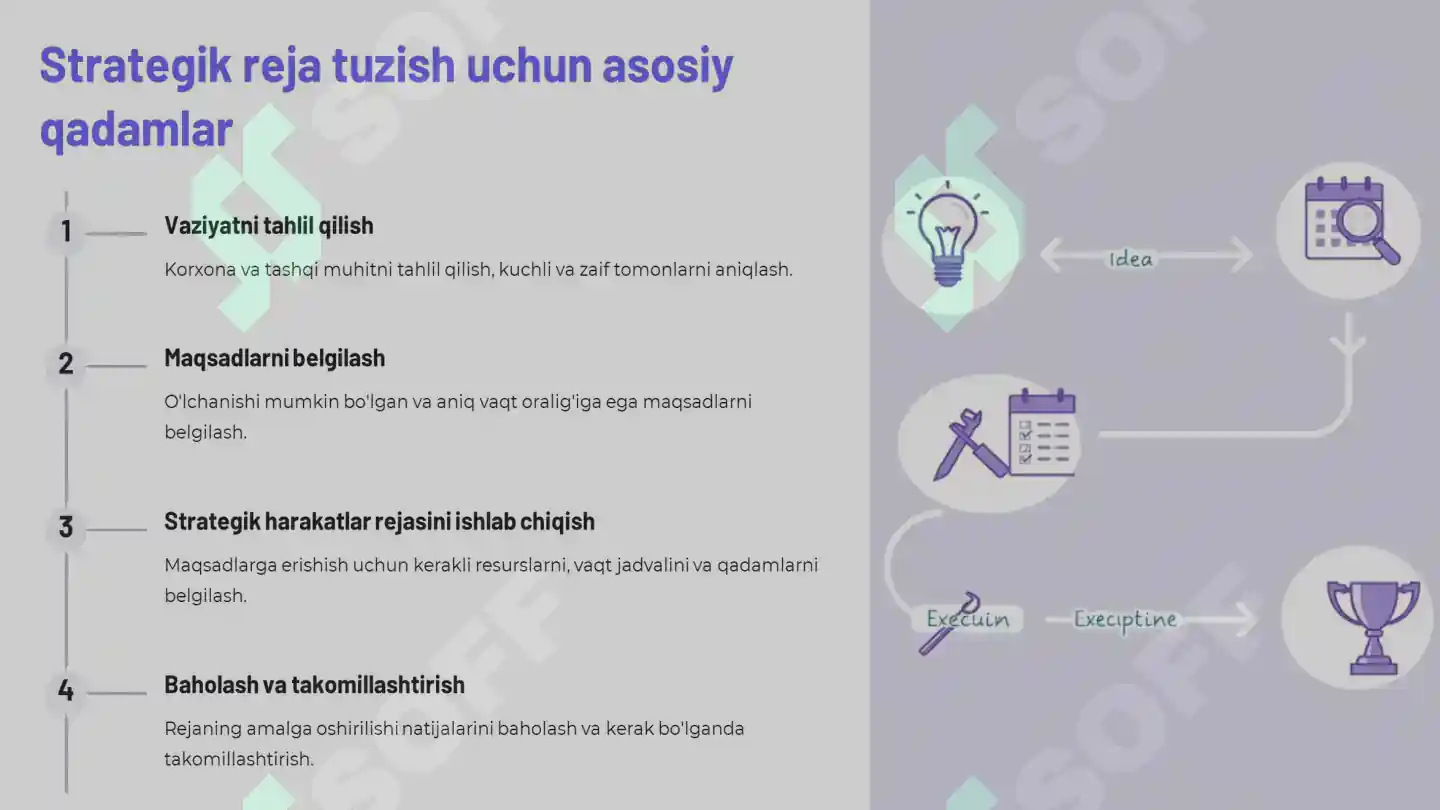 Strategik reja tuzish uchun asosiy qadamlar

1 Vaziyatni tahlil qilish

Korxona va tashqi muhitni tahlil qilish, kuchli va zaif tomonlarni aniqlash.

2 Maqsadlarni belgilash

O'lchanishi mumkin bo'lgan va aniq vaqt oralig'iga ega maqsadlarni belgilash.

3 Strategik harakatlar rejasini ishlab chiqish

Maqsadlarga erishish uchun kerakli resurslarni, vaqt jadvalini va qadamlarni belgilash.

4 Baholash va takomillashtirish

Rejaning amalga oshirilishi natijalarini baholash va kerak bo'lganda takomillashtirish.

Idea

Execuin

Execiptine

SOFF